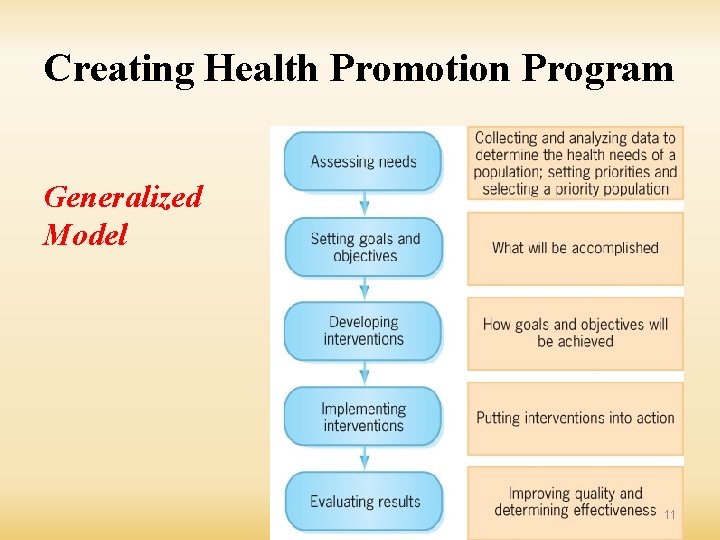 Creating Health Promotion Program

Generalized Model

Assessing needs

Collecting and analyzing data to determine the health needs of a population; setting priorities and selecting a priority population

Setting goals and objectives

What will be accomplished

Developing interventions

How goals and objectives will be achieved

Implementing interventions

Putting interventions into action

Evaluating results

Improving quality and determining effectiveness

11